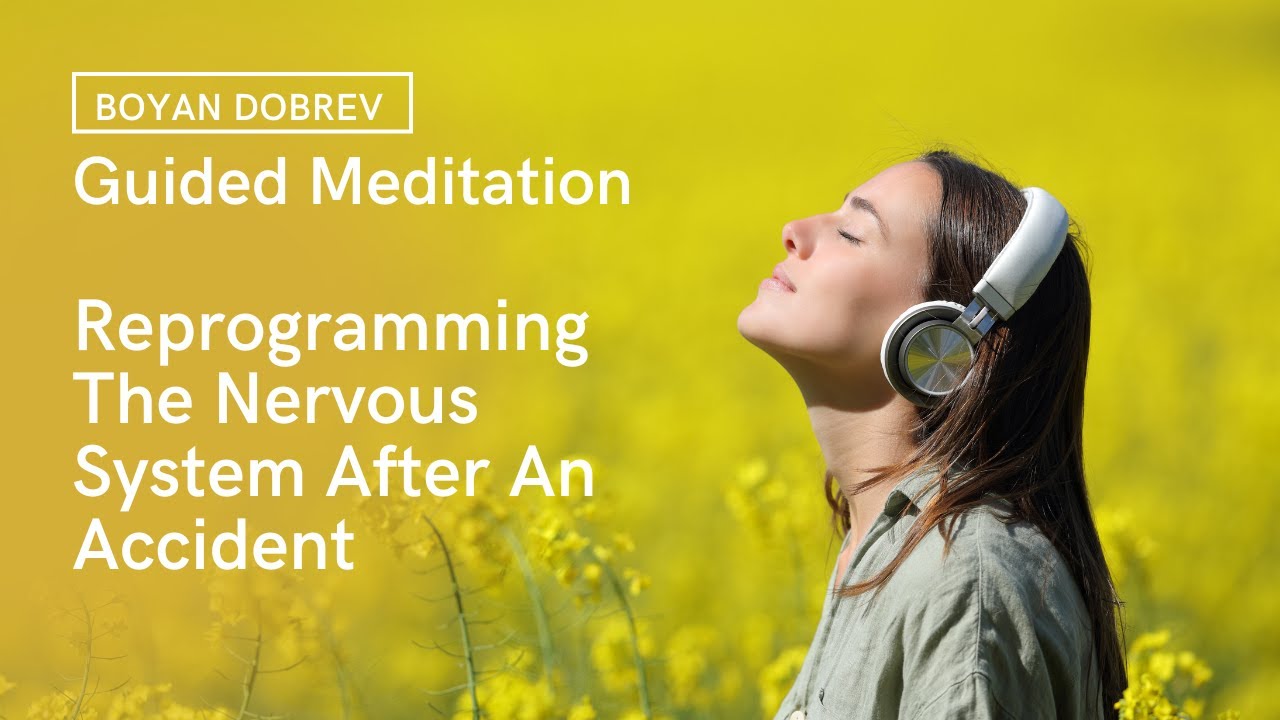 BOYAN DOBREV

Guided Meditation

Reprogramming The Nervous System After An Accident